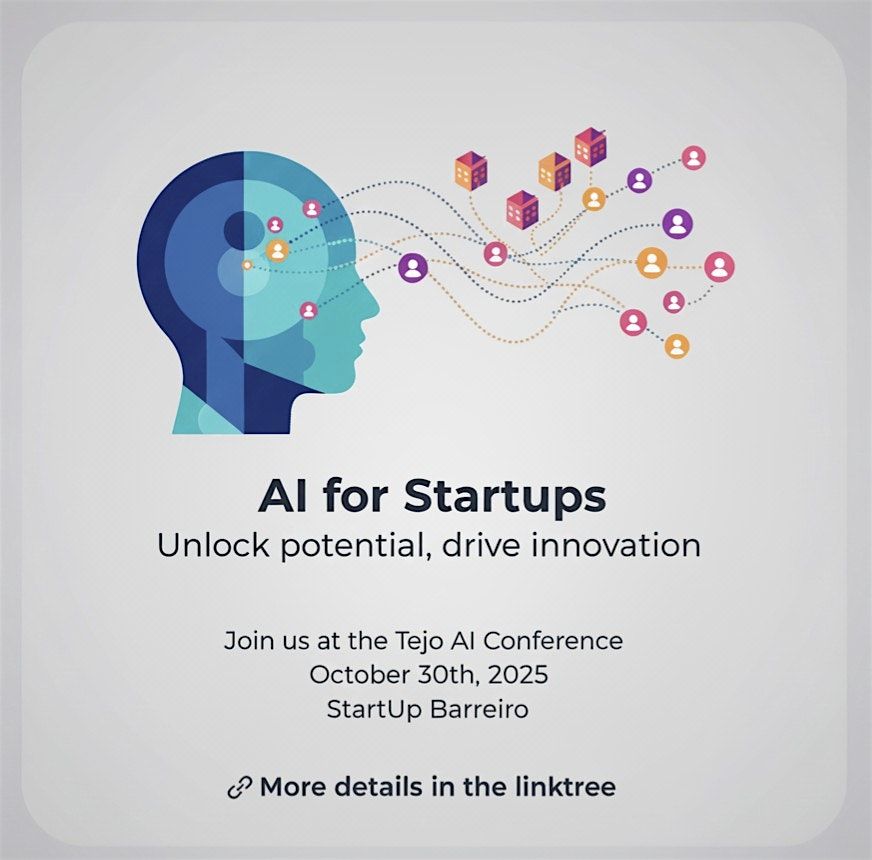 AI for Startups
Unlock potential, drive innovation

Join us at the Tejo AI Conference
October 30th, 2025
StartUp Barreiro

More details in the linktree